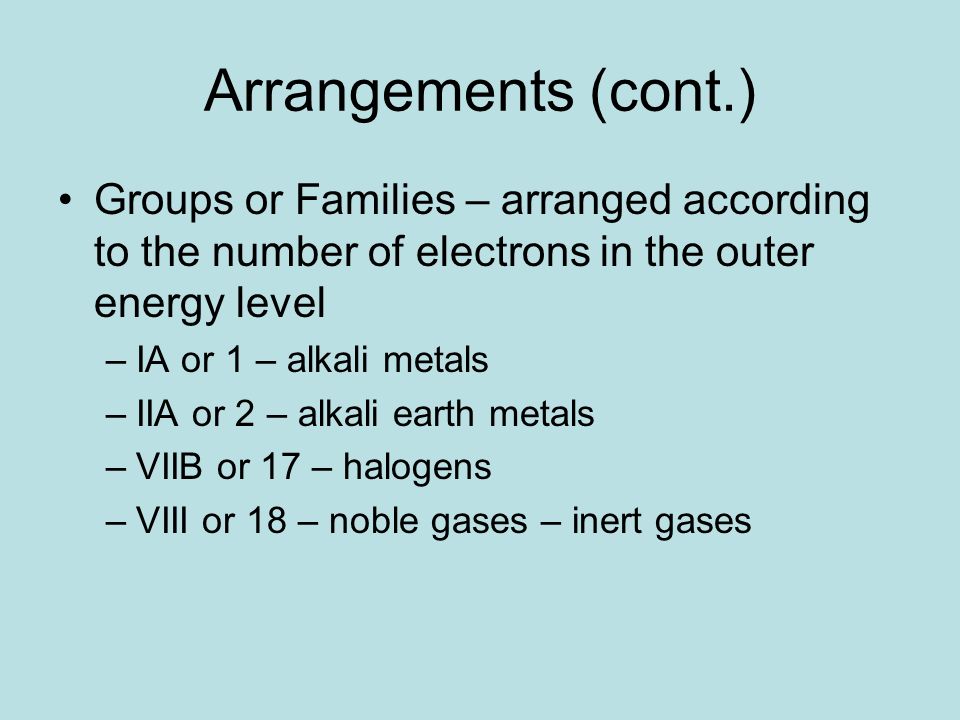 Arrangements (cont.)

• Groups or Families – arranged according to the number of electrons in the outer energy level
– IA or 1 – alkali metals
– IIA or 2 – alkali earth metals
– VIIB or 17 – halogens
– VIII or 18 – noble gases – inert gases